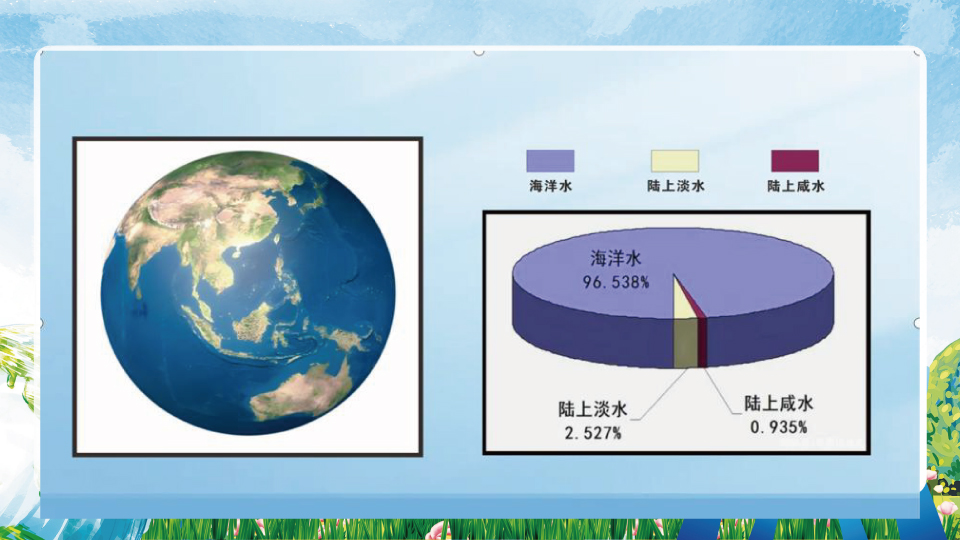 海洋水　陆上淡水　陆上咸水

海洋水
96.538%

陆上淡水
2.527%

陆上咸水
0.935%